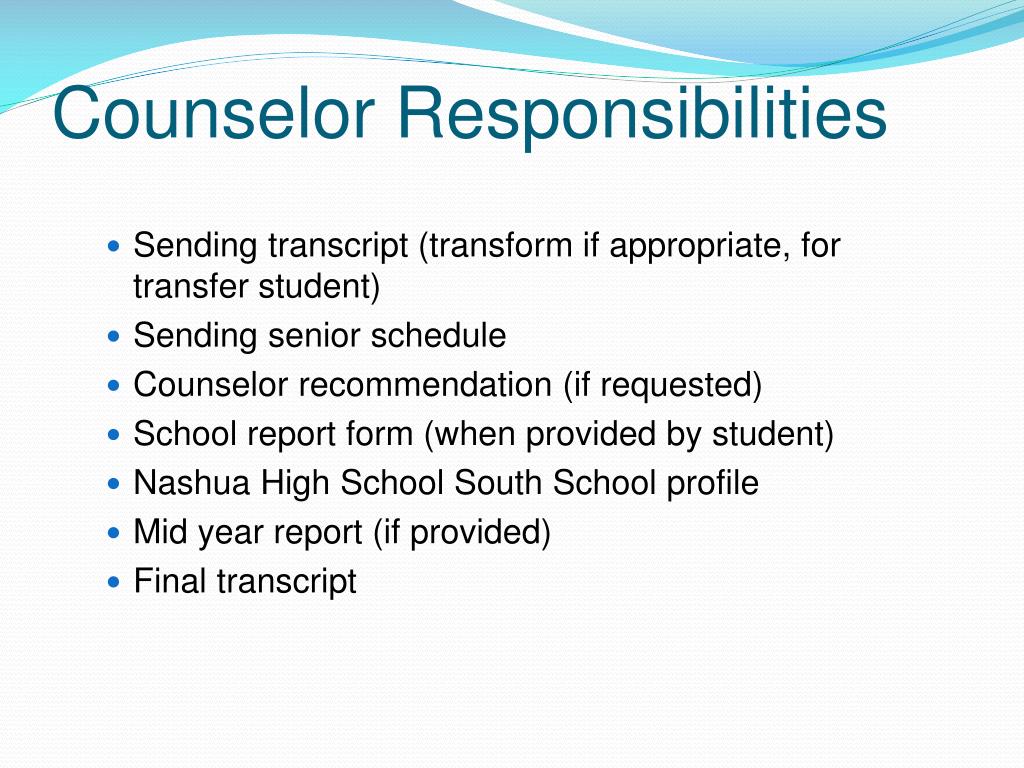 Counselor Responsibilities

- Sending transcript (transform if appropriate, for transfer student)
- Sending senior schedule
- Counselor recommendation (if requested)
- School report form (when provided by student)
- Nashua High School South School profile
- Mid year report (if provided)
- Final transcript